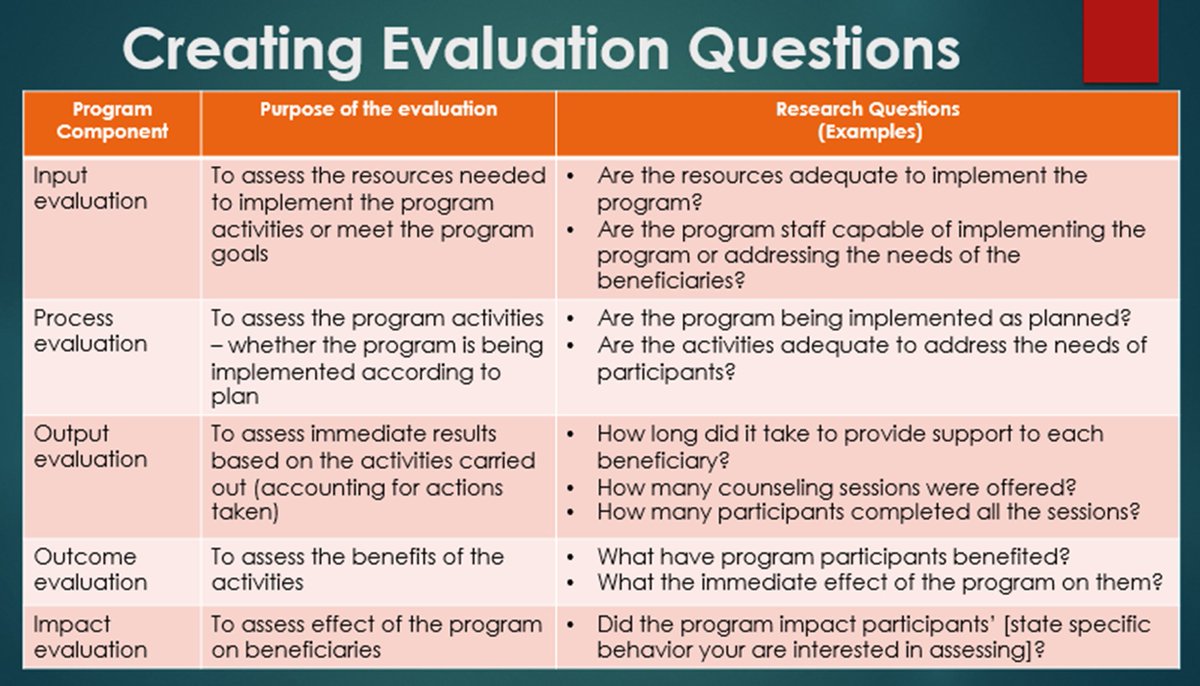 Creating Evaluation Questions

| Program Component | Purpose of the evaluation | Research Questions (Examples) |
|---|---|---|
| Input evaluation | To assess the resources needed to implement the program activities or meet the program goals | • Are the resources adequate to implement the program? • Are the program staff capable of implementing the program or addressing the needs of the beneficiaries? |
| Process evaluation | To assess the program activities – whether the program is being implemented according to plan | • Are the program being implemented as planned? • Are the activities adequate to address the needs of participants? |
| Output evaluation | To assess immediate results based on the activities carried out (accounting for actions taken) | • How long did it take to provide support to each beneficiary? • How many counseling sessions were offered? • How many participants completed all the sessions? |
| Outcome evaluation | To assess the benefits of the activities | • What have program participants benefited? • What the immediate effect of the program on them? |
| Impact evaluation | To assess effect of the program on beneficiaries | • Did the program impact participants' [state specific behavior your are interested in assessing]? |